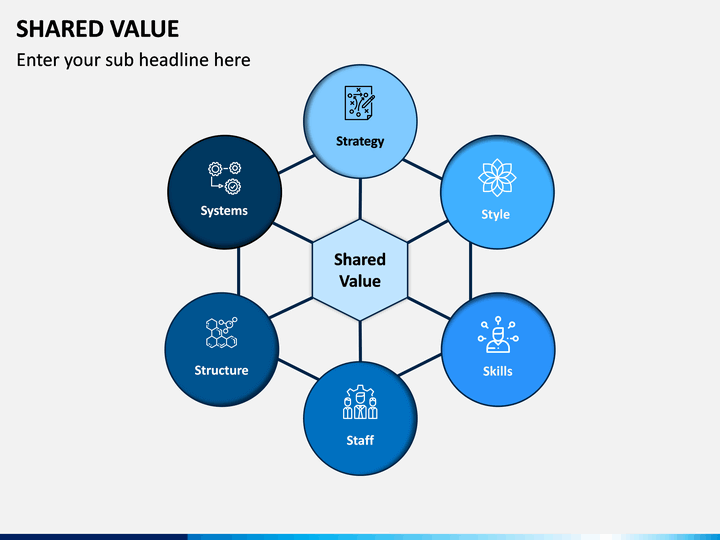 SHARED VALUE

Enter your sub headline here

Strategy

Systems

Style

Shared Value

Structure

Skills

Staff